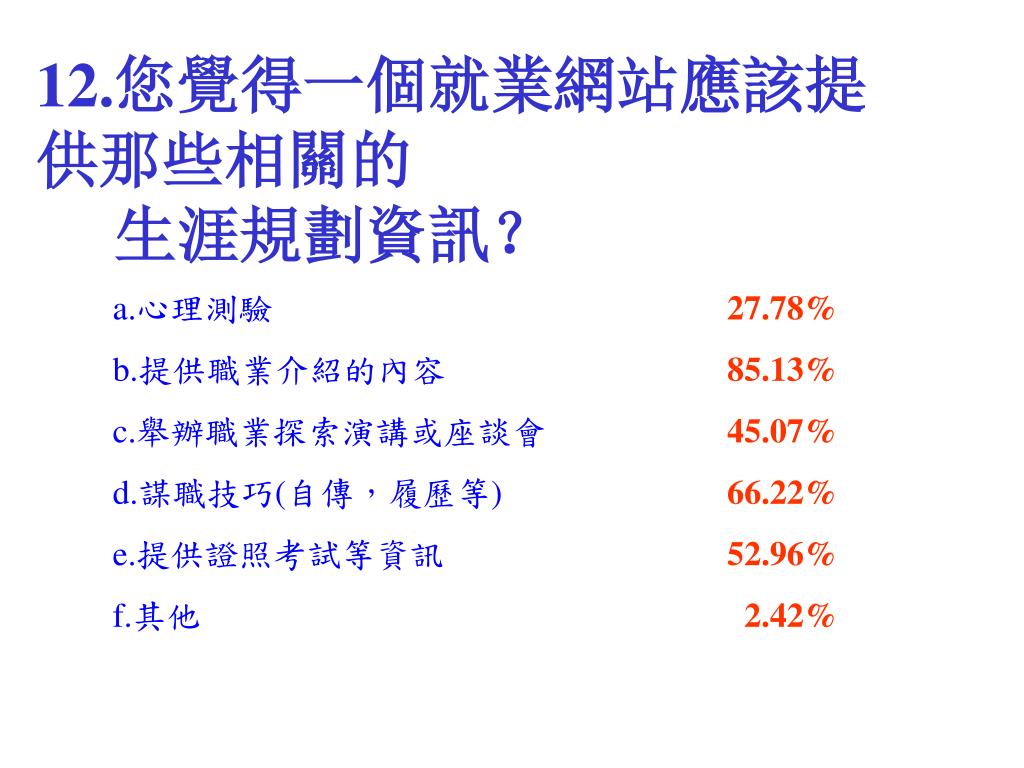 12.您覺得一個就業網站應該提供那些相關的
生涯規劃資訊？

a.心理測驗 27.78%
b.提供職業介紹的內容 85.13%
c.舉辦職業探索演講或座談會 45.07%
d.謀職技巧(自傳，履歷等) 66.22%
e.提供證照考試等資訊 52.96%
f.其他 2.42%